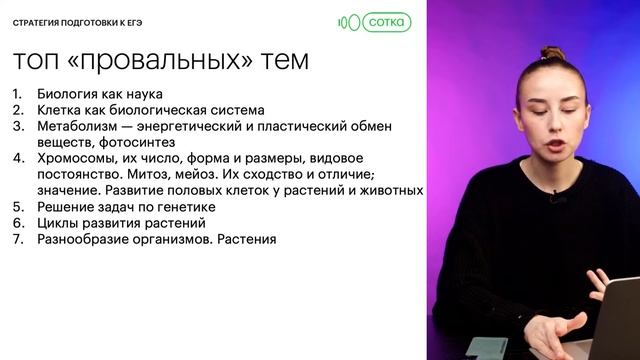 СТРАТЕГИЯ ПОДГОТОВКИ К ЕГЭ

100 сотка

топ «провальных» тем

1. Биология как наука
2. Клетка как биологическая система
3. Метаболизм — энергетический и пластический обмен веществ, фотосинтез
4. Хромосомы, их число, форма и размеры, видовое постоянство. Митоз, мейоз. Их сходство и отличие; значение. Развитие половых клеток у растений и животных
5. Решение задач по генетике
6. Циклы развития растений
7. Разнообразие организмов. Растения